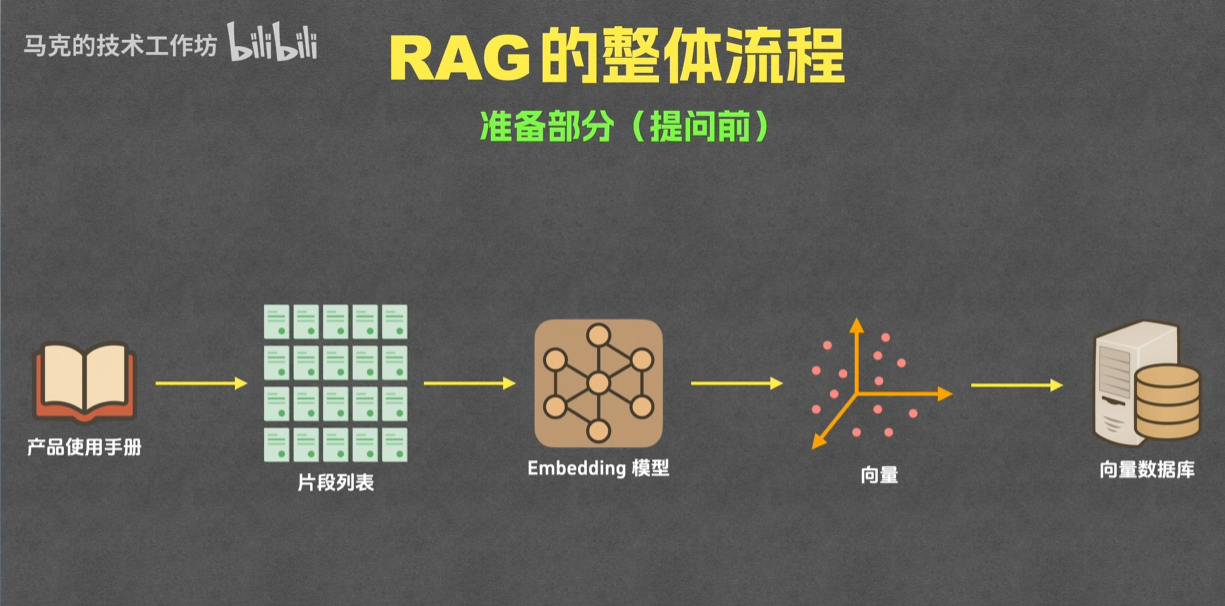 马克的技术工作坊 bilibili

RAG 的整体流程

准备部分（提问前）

产品使用手册

片段列表

Embedding 模型

向量

向量数据库